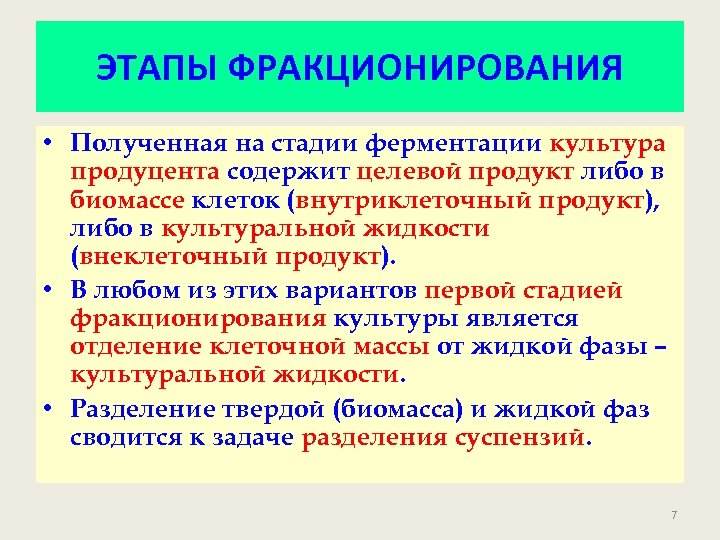 ЭТАПЫ ФРАКЦИОНИРОВАНИЯ

• Полученная на стадии ферментации культура продуцента содержит целевой продукт либо в биомассе клеток (внутриклеточный продукт), либо в культуральной жидкости (внеклеточный продукт).

• В любом из этих вариантов первой стадией фракционирования культуры является отделение клеточной массы от жидкой фазы – культуральной жидкости.

• Разделение твердой (биомасса) и жидкой фаз сводится к задаче разделения суспензий.

7